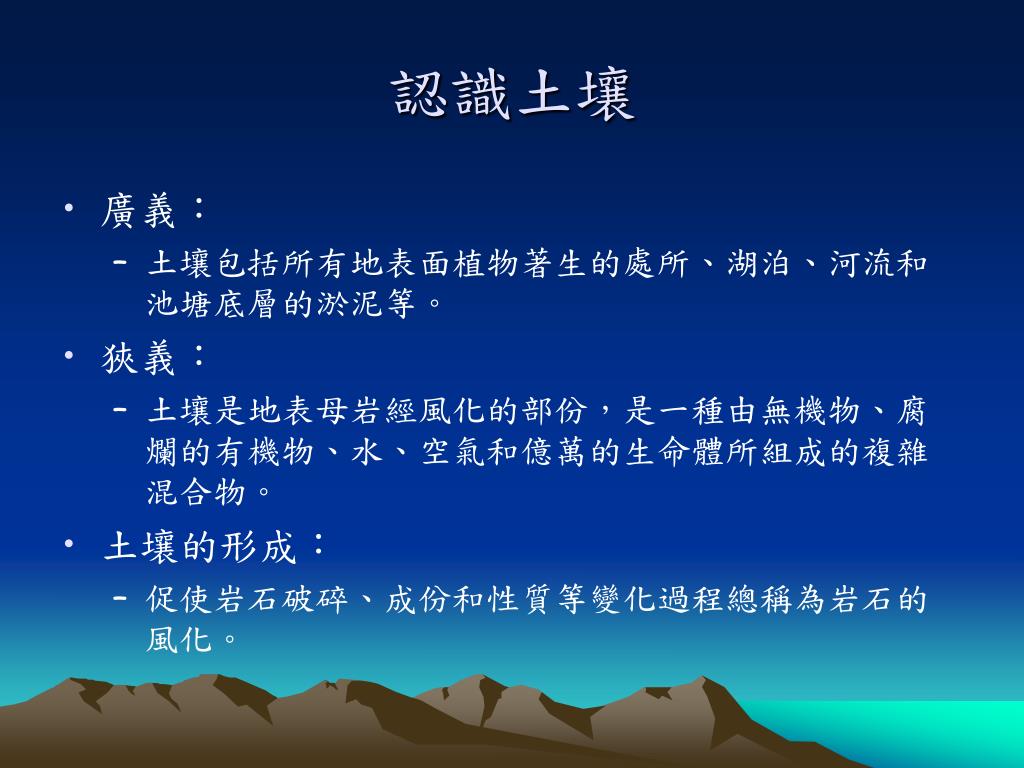 認識土壤

• 廣義：
– 土壤包括所有地表面植物著生的處所、湖泊、河流和池塘底層的淤泥等。

• 狹義：
– 土壤是地表母岩經風化的部份，是一種由無機物、腐爛的有機物、水、空氣和億萬的生命體所組成的複雜混合物。

• 土壤的形成：
– 促使岩石破碎、成份和性質等變化過程總稱為岩石的風化。